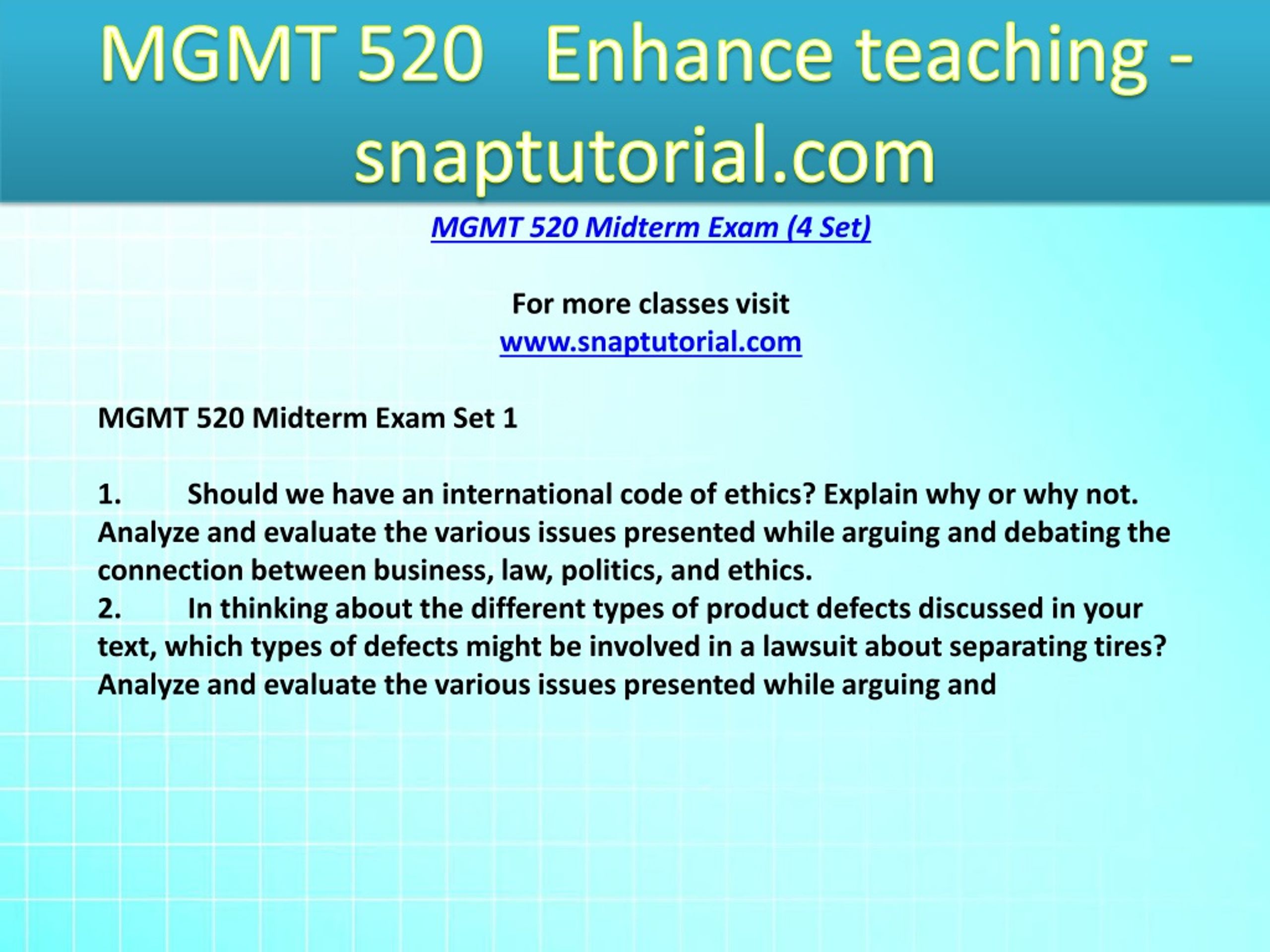 MGMT 520 Enhance teaching - snaptutorial.com

MGMT 520 Midterm Exam (4 Set)

For more classes visit
www.snaptutorial.com

MGMT 520 Midterm Exam Set 1

1. Should we have an international code of ethics? Explain why or why not. Analyze and evaluate the various issues presented while arguing and debating the connection between business, law, politics, and ethics.
2. In thinking about the different types of product defects discussed in your text, which types of defects might be involved in a lawsuit about separating tires? Analyze and evaluate the various issues presented while arguing and